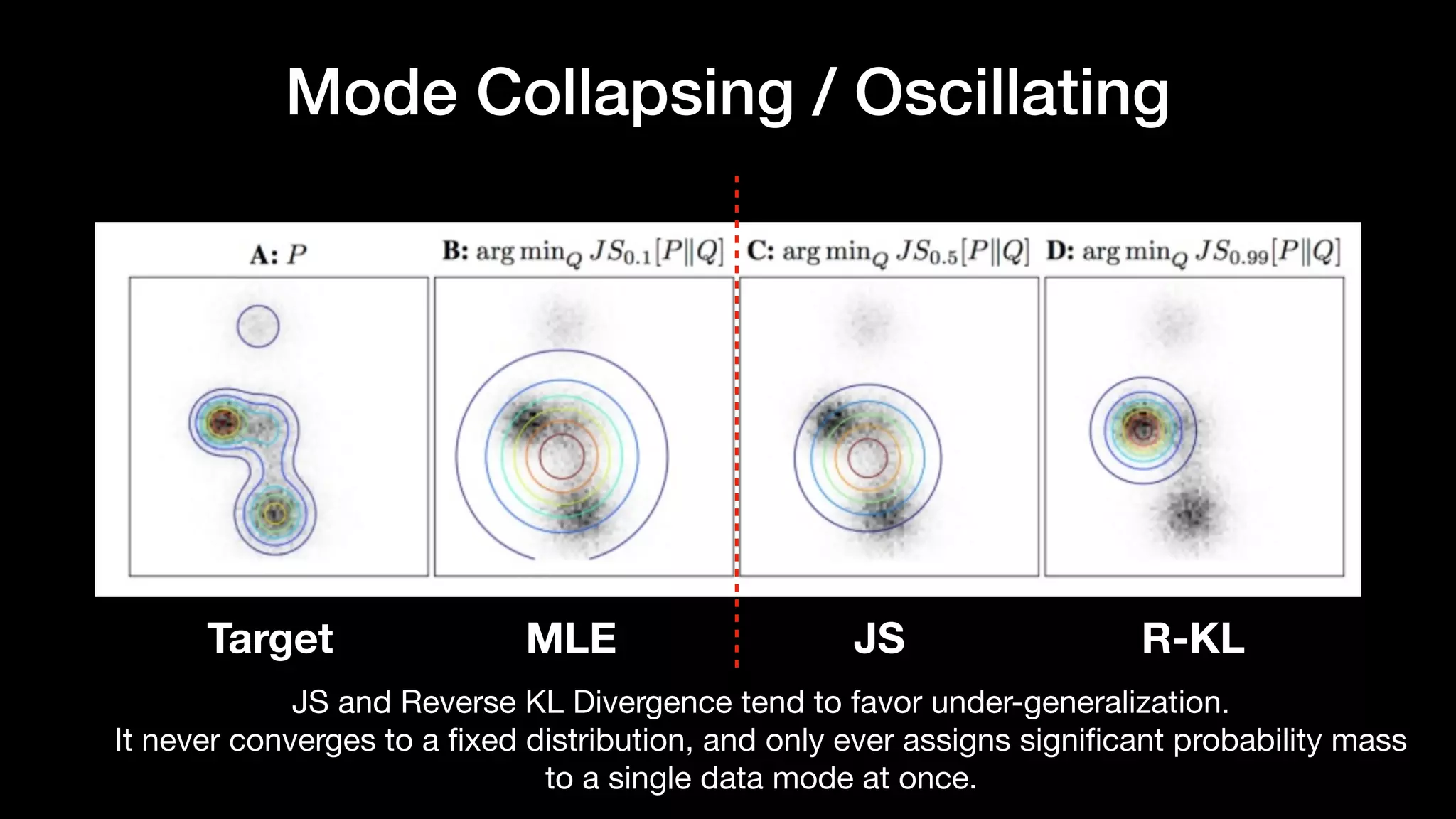 Mode Collapsing / Oscillating

**A:** $P$

**B:** $\arg\min_Q JS_{0.1}[P\|Q]$

**C:** $\arg\min_Q JS_{0.5}[P\|Q]$

**D:** $\arg\min_Q JS_{0.99}[P\|Q]$

Target

MLE

JS

R-KL

JS and Reverse KL Divergence tend to favor under-generalization.
It never converges to a fixed distribution, and only ever assigns significant probability mass to a single data mode at once.